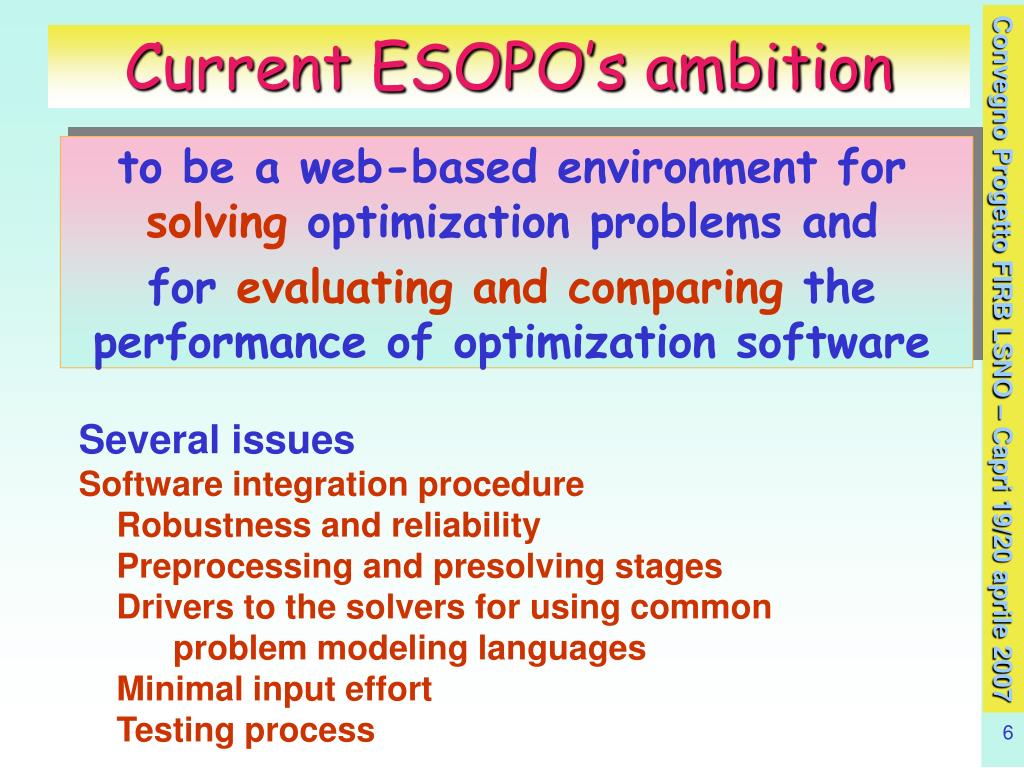 Current ESOPO's ambition

to be a web-based environment for solving optimization problems and

for evaluating and comparing the performance of optimization software

Several issues
Software integration procedure
Robustness and reliability
Preprocessing and presolving stages
Drivers to the solvers for using common problem modeling languages
Minimal input effort
Testing process

Convegno Progetto FIRB LSNO – Capri 19/20 aprile 2007

6